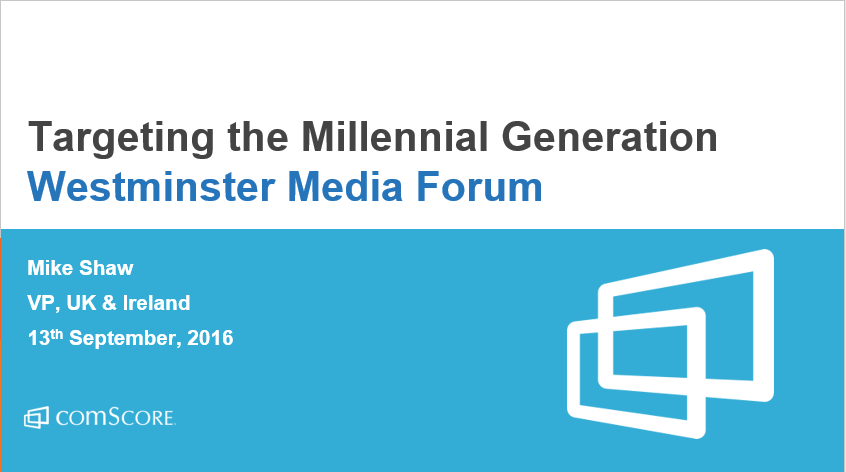 Targeting the Millennial Generation
Westminster Media Forum

Mike Shaw
VP, UK & Ireland
13th September, 2016

comScore.